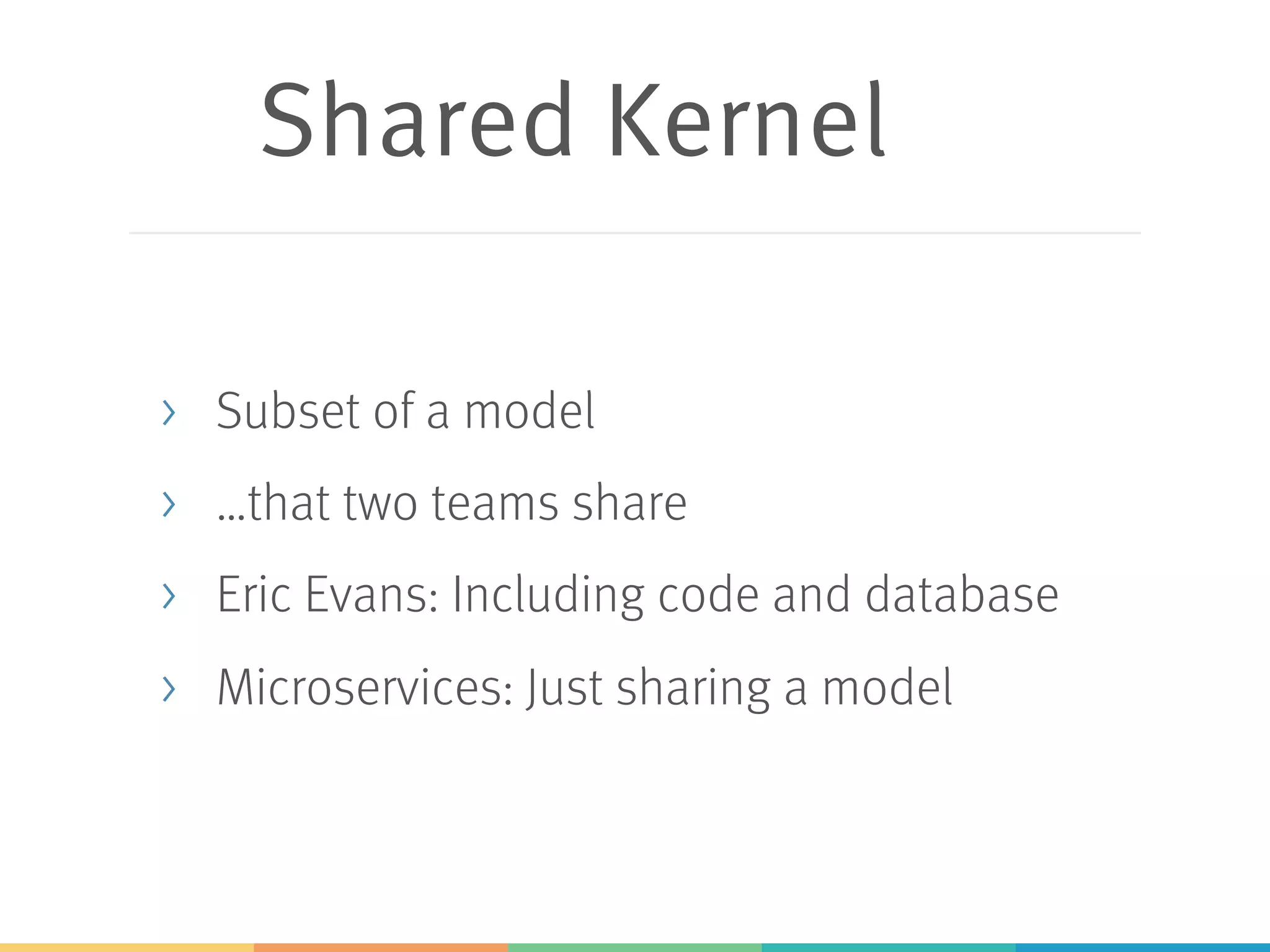 Shared Kernel

› Subset of a model
› …that two teams share
› Eric Evans: Including code and database
› Microservices: Just sharing a model